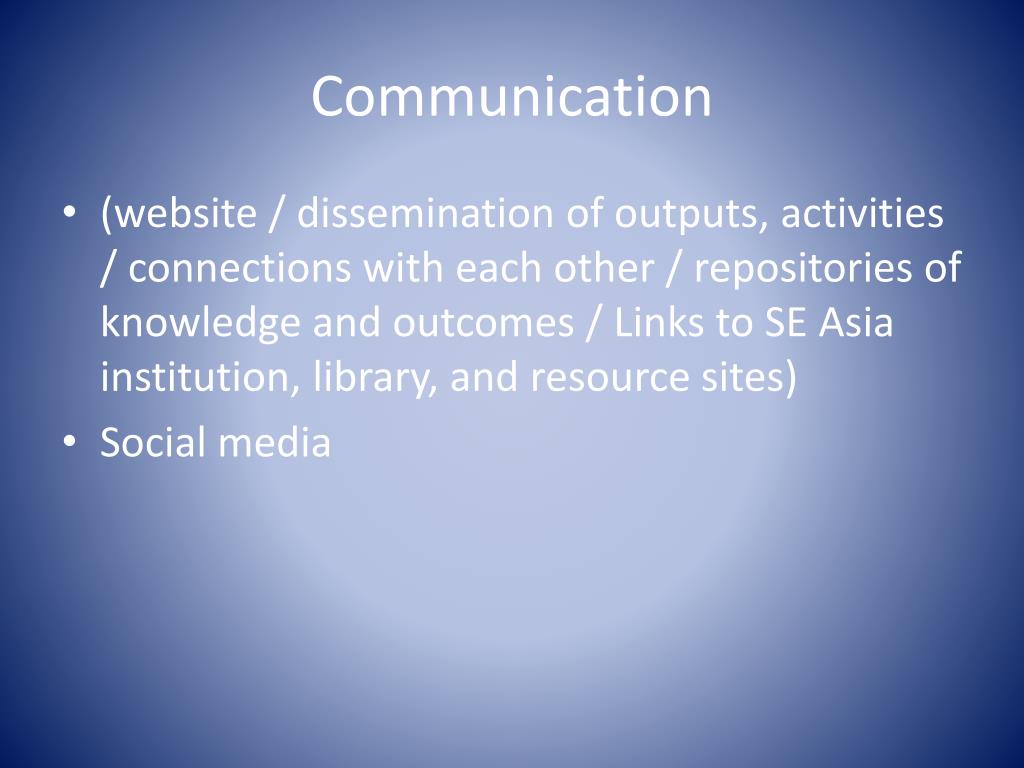 Communication

• (website / dissemination of outputs, activities / connections with each other / repositories of knowledge and outcomes / Links to SE Asia institution, library, and resource sites)
• Social media